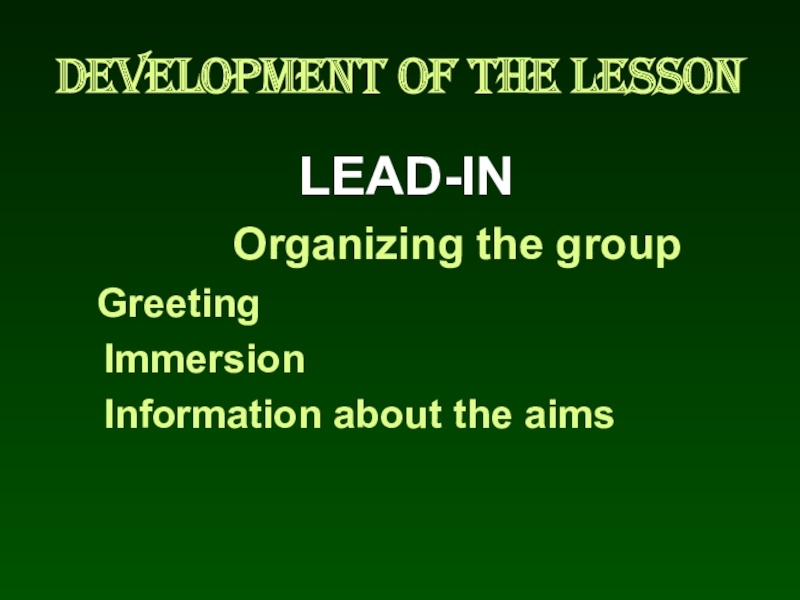 DEVELOPMENT OF THE LESSON

LEAD-IN

Organizing the group

Greeting

Immersion

Information about the aims